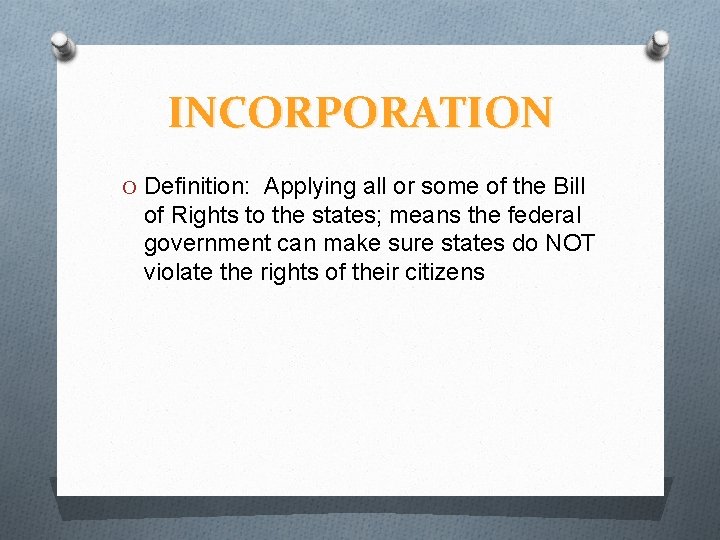 INCORPORATION

O Definition: Applying all or some of the Bill of Rights to the states; means the federal government can make sure states do NOT violate the rights of their citizens